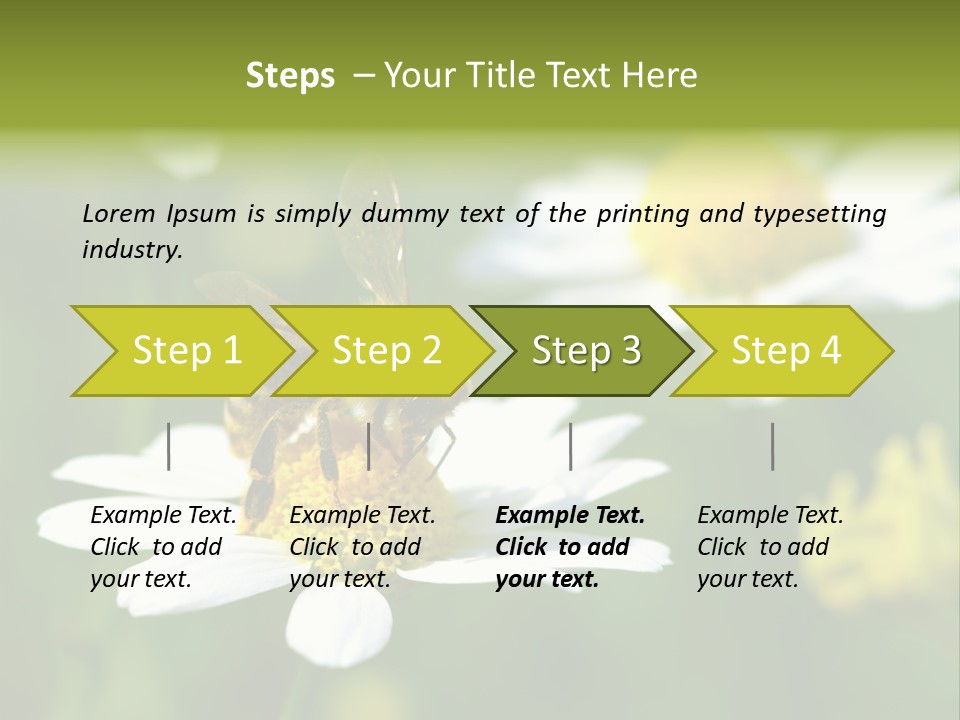 Steps – Your Title Text Here

Lorem Ipsum is simply dummy text of the printing and typesetting industry.

Step 1

Step 2

Step 3

Step 4

Example Text. Click to add your text.

Example Text. Click to add your text.

Example Text. Click to add your text.

Example Text. Click to add your text.